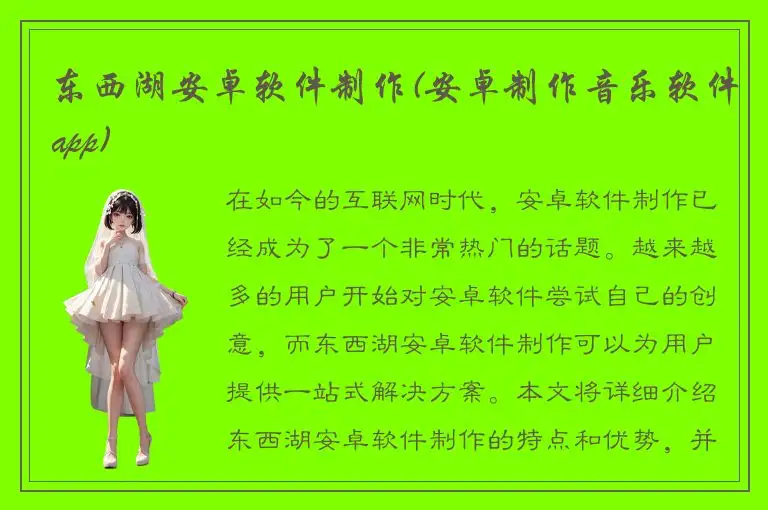 东西湖安卓软件制作(安卓制作音乐软件app)

在如今的互联网时代，安卓软件制作已经成为了一个非常热门的话题。越来越多的用户开始对安卓软件尝试自己的创意，而东西湖安卓软件制作可以为用户提供一站式解决方案。本文将详细介绍东西湖安卓软件制作的特点和优势，并